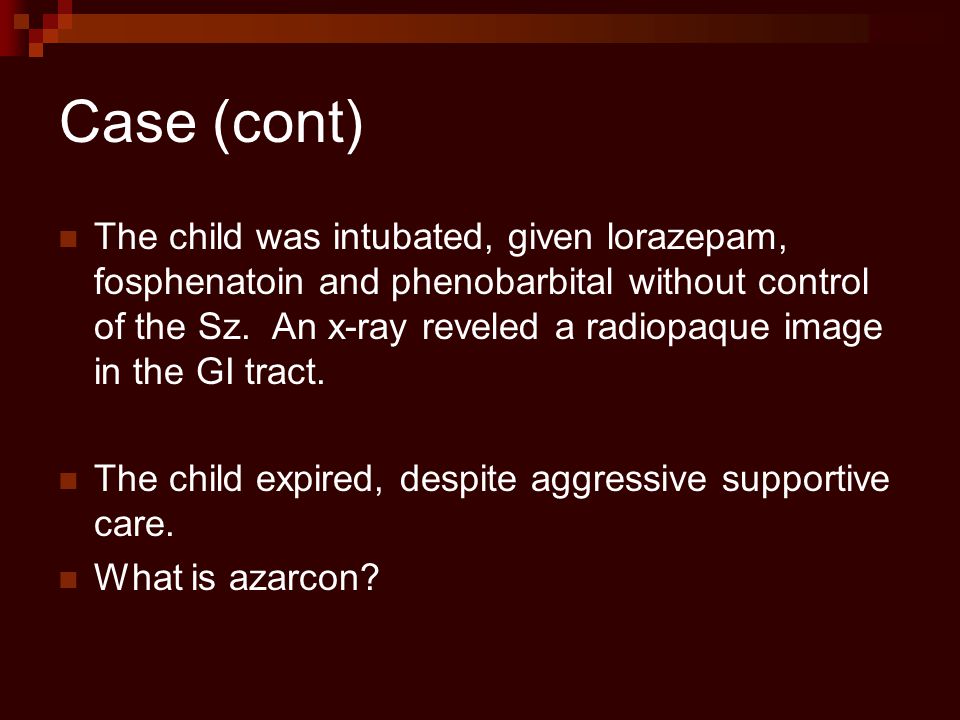 Case (cont)

The child was intubated, given lorazepam, fosphenatoin and phenobarbital without control of the Sz.  An x-ray reveled a radiopaque image in the GI tract.

The child expired, despite aggressive supportive care.

What is azarcon?